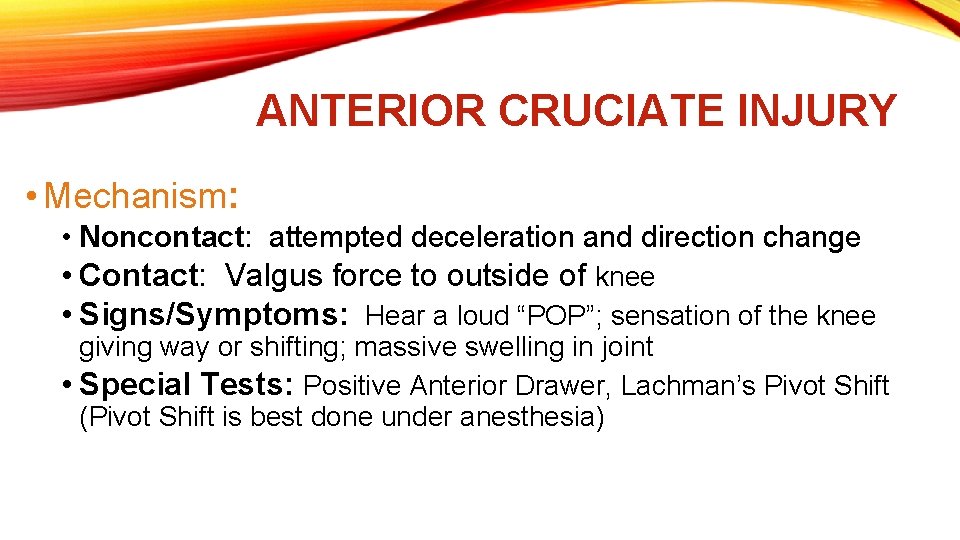 ANTERIOR CRUCIATE INJURY

• Mechanism:

• Noncontact: attempted deceleration and direction change

• Contact: Valgus force to outside of knee

• Signs/Symptoms: Hear a loud “POP”; sensation of the knee giving way or shifting; massive swelling in joint

• Special Tests: Positive Anterior Drawer, Lachman’s Pivot Shift (Pivot Shift is best done under anesthesia)